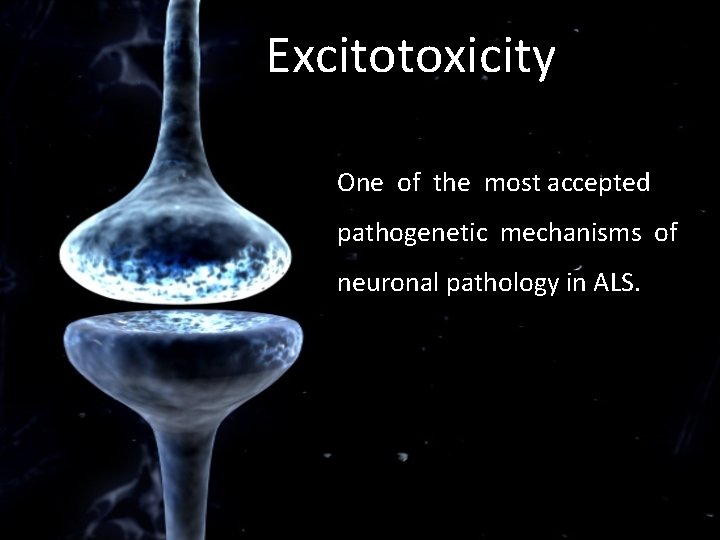 Excitotoxicity

One of the most accepted pathogenetic mechanisms of neuronal pathology in ALS.